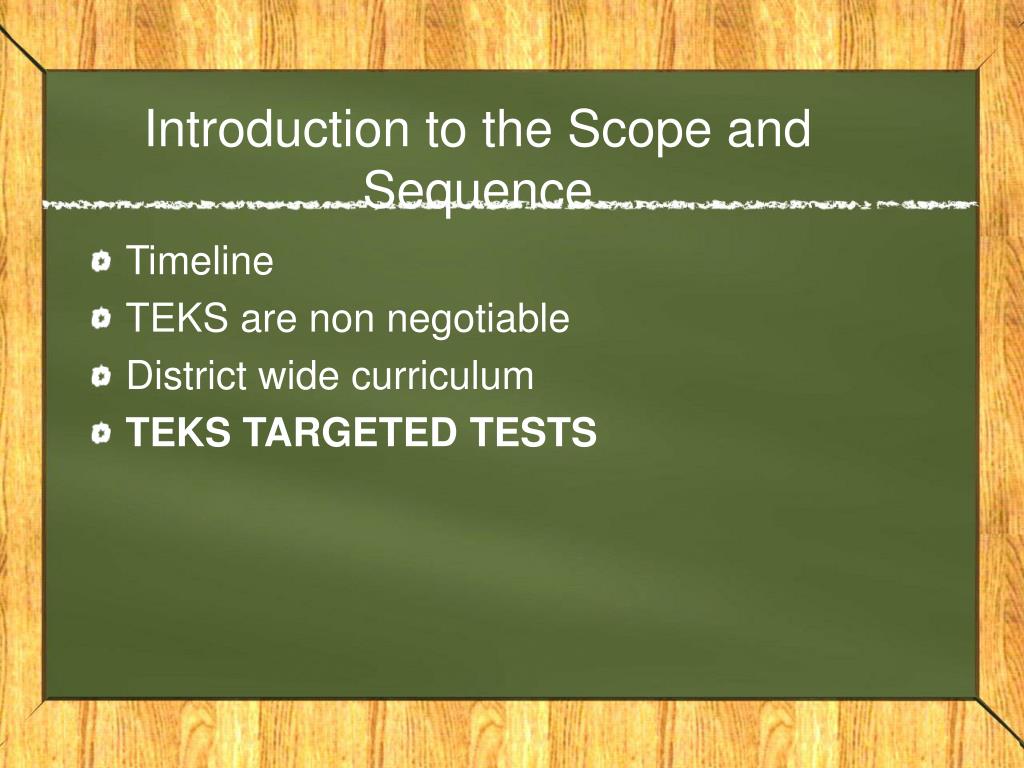 Introduction to the Scope and Sequence

Timeline
TEKS are non negotiable
District wide curriculum
TEKS TARGETED TESTS